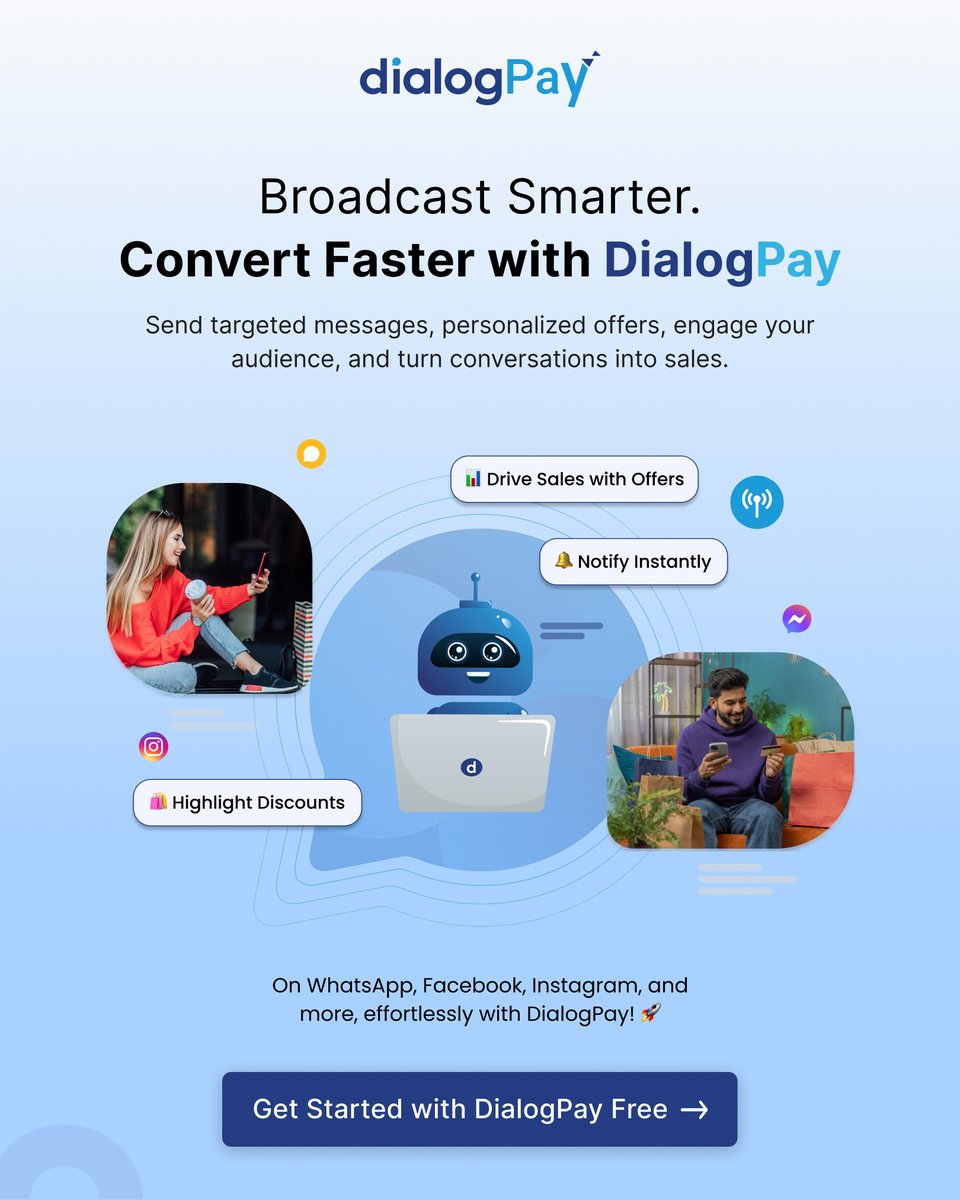 dialogPay

Broadcast Smarter.
Convert Faster with DialogPay

Send targeted messages, personalized offers, engage your audience, and turn conversations into sales.

📊 Drive Sales with Offers

🔔 Notify Instantly

d

🛍️ Highlight Discounts

On WhatsApp, Facebook, Instagram, and more, effortlessly with DialogPay! 🚀

Get Started with DialogPay Free →